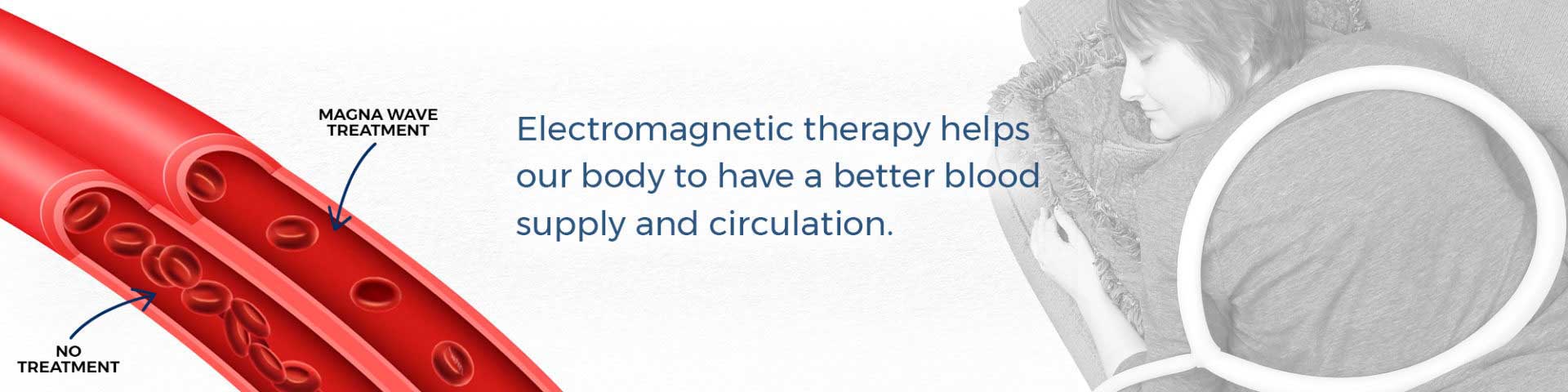 MAGNA WAVE TREATMENT

NO TREATMENT

Electromagnetic therapy helps our body to have a better blood supply and circulation.